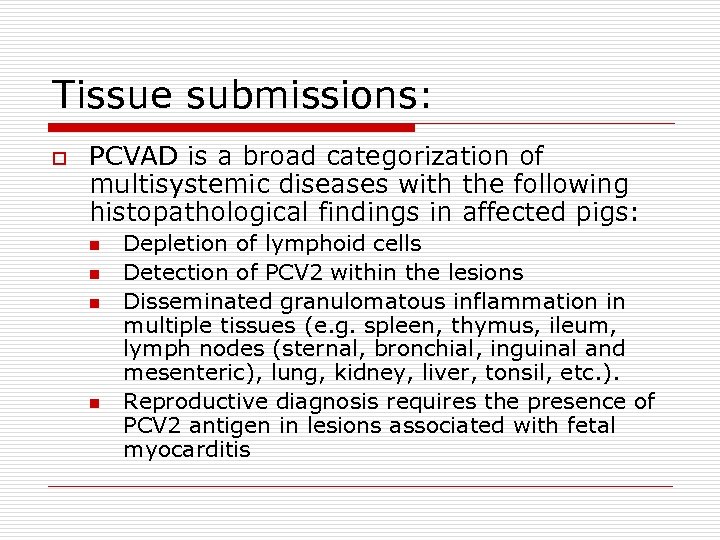 Tissue submissions:

PCVAD is a broad categorization of multisystemic diseases with the following histopathological findings in affected pigs:

Depletion of lymphoid cells

Detection of PCV2 within the lesions

Disseminated granulomatous inflammation in multiple tissues (e.g. spleen, thymus, ileum, lymph nodes (sternal, bronchial, inguinal and mesenteric), lung, kidney, liver, tonsil, etc.).

Reproductive diagnosis requires the presence of PCV2 antigen in lesions associated with fetal myocarditis